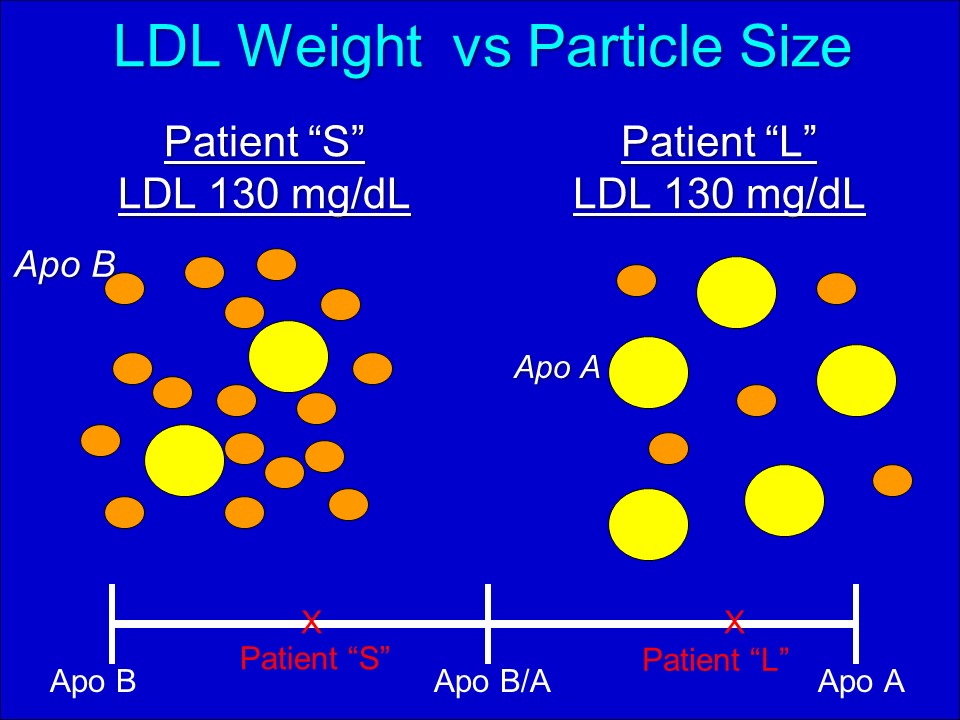 LDL Weight vs Particle Size

Patient “S”
LDL 130 mg/dL

Patient “L”
LDL 130 mg/dL

Apo B

Apo A

X
Patient “S”

X
Patient “L”

Apo B

Apo B/A

Apo A